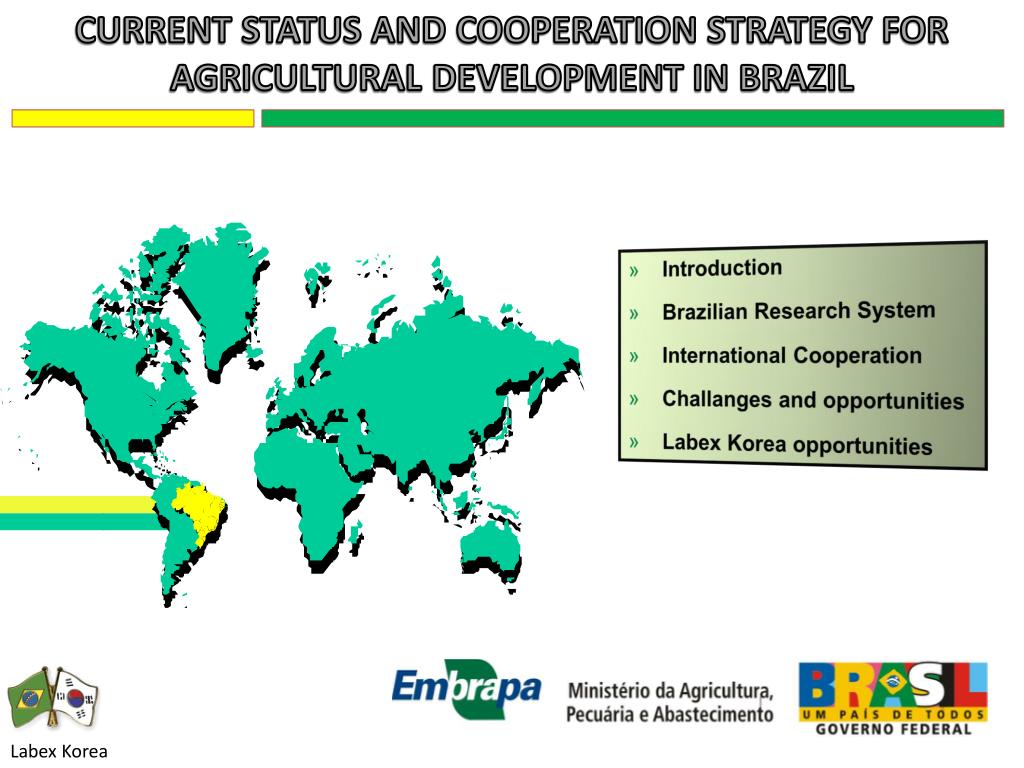 CURRENT STATUS AND COOPERATION STRATEGY FOR AGRICULTURAL DEVELOPMENT IN BRAZIL

» Introduction
» Brazilian Research System
» International Cooperation
» Challanges and opportunities
» Labex Korea opportunities

Labex Korea

Embrapa

Ministério da Agricultura, Pecuária e Abastecimento

BRASIL
UM PAÍS DE TODOS
GOVERNO FEDERAL